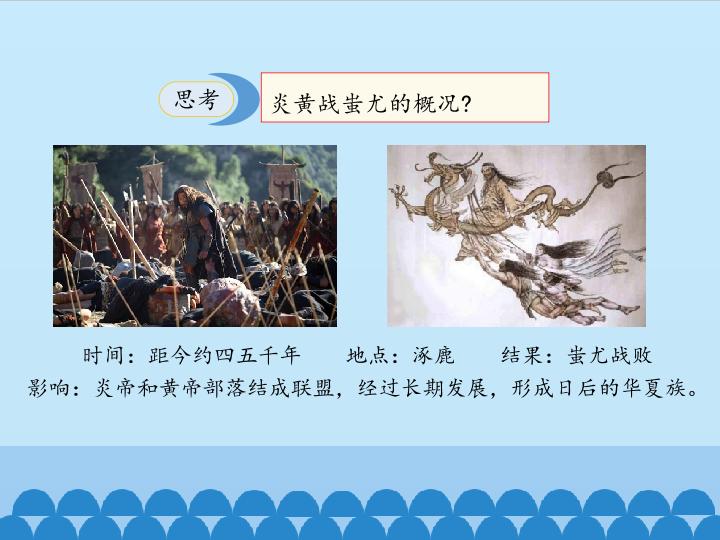 思考

炎黄战蚩尤的概况?

时间：距今约四五千年　　地点：涿鹿　　结果：蚩尤战败

影响：炎帝和黄帝部落结成联盟，经过长期发展，形成日后的华夏族。